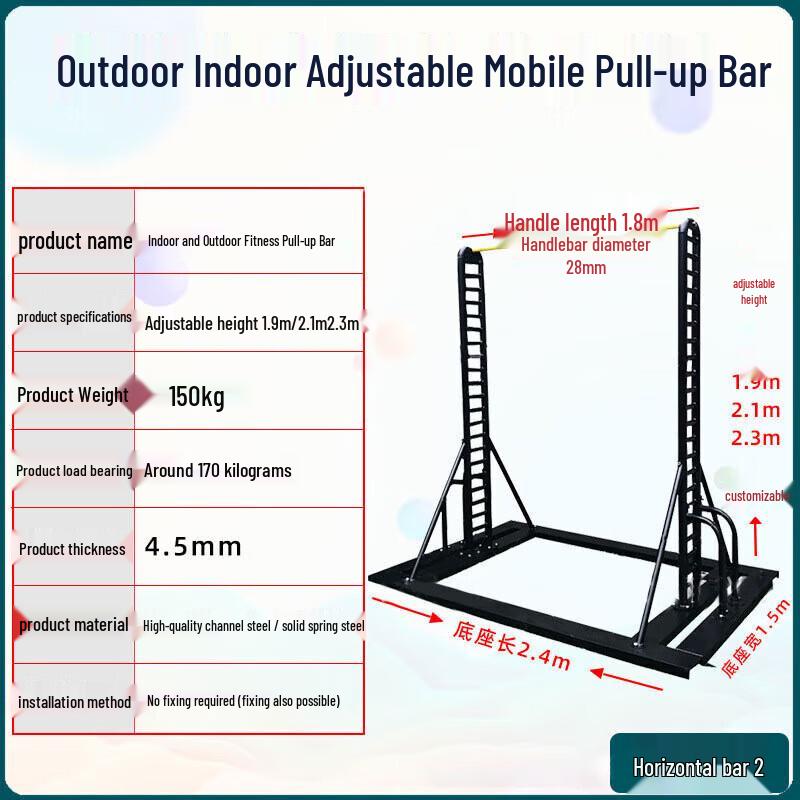 Outdoor Indoor Adjustable Mobile Pull-up Bar

| product name | Indoor and Outdoor Fitness Pull-up Bar |
|---|---|
| product specifications | Adjustable height 1.9m/2.1m2.3m |
| Product Weight | 150kg |
| Product load bearing | Around 170 kilograms |
| Product thickness | 4.5mm |
| product material | High-quality channel steel / solid spring steel |
| installation method | No fixing required (fixing also possible) |

Handle length 1.8m
Handlebar diameter 28mm

adjustable height

1.9m
2.1m
2.3m

customizable

底座长2.4m

底座宽1.5m

Horizontal bar 2